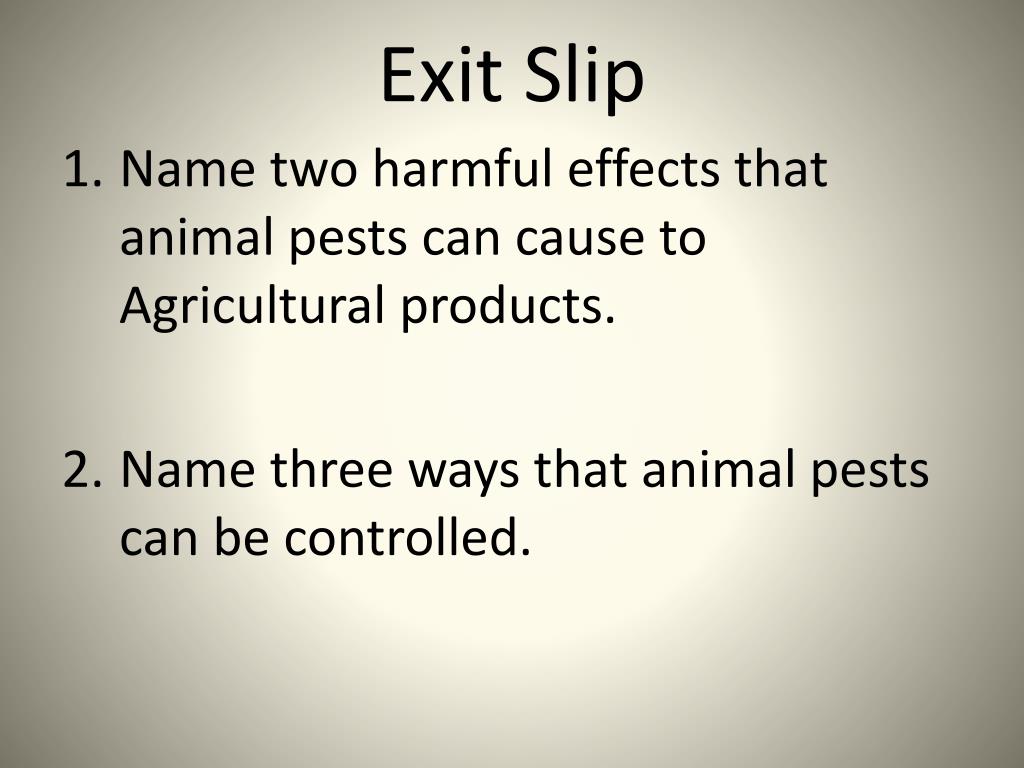 Exit Slip

1. Name two harmful effects that animal pests can cause to Agricultural products.

2. Name three ways that animal pests can be controlled.